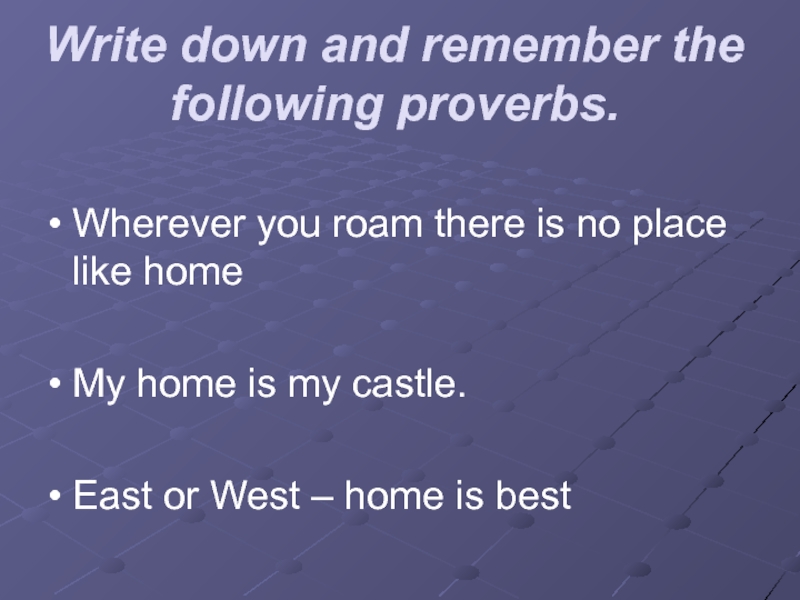 Write down and remember the following proverbs.

• Wherever you roam there is no place like home

• My home is my castle.

• East or West – home is best